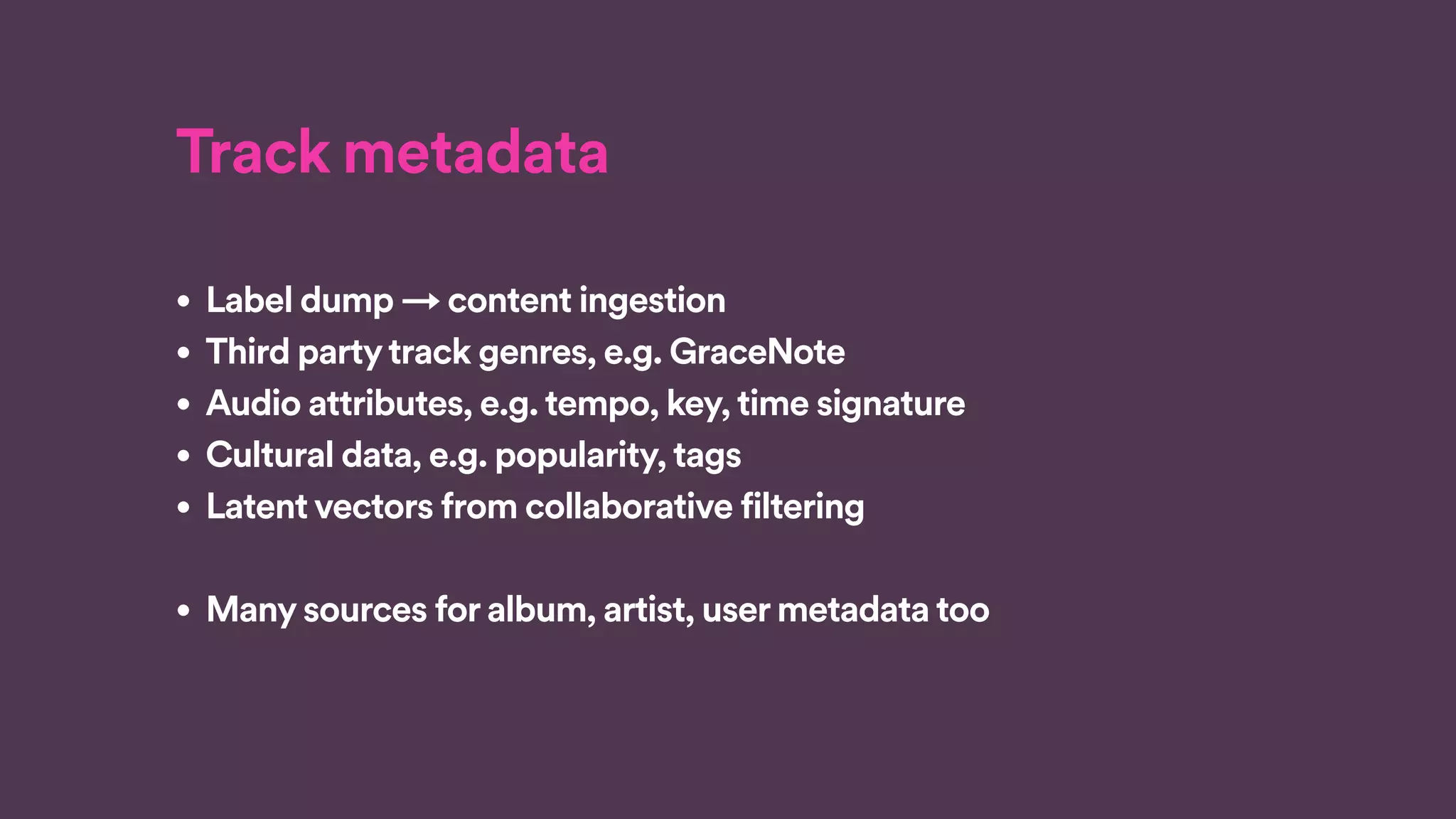 Track metadata

• Label dump → content ingestion
• Third party track genres, e.g. GraceNote
• Audio attributes, e.g. tempo, key, time signature
• Cultural data, e.g. popularity, tags
• Latent vectors from collaborative filtering

• Many sources for album, artist, user metadata too